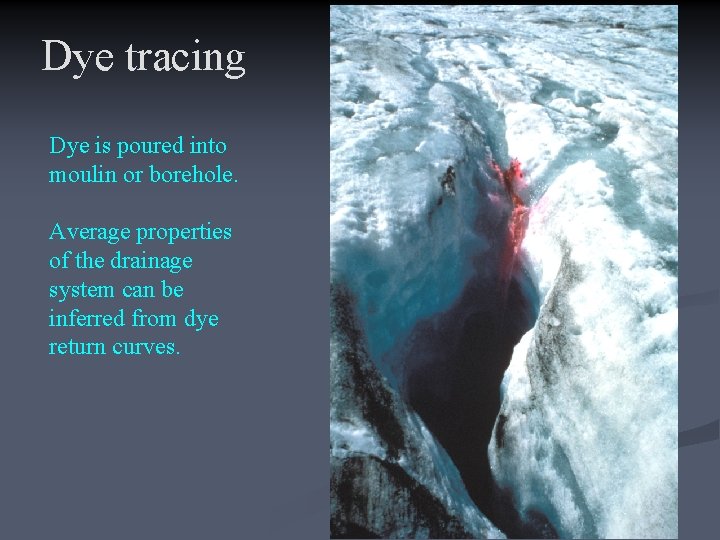 Dye tracing

Dye is poured into moulin or borehole.

Average properties of the drainage system can be inferred from dye return curves.